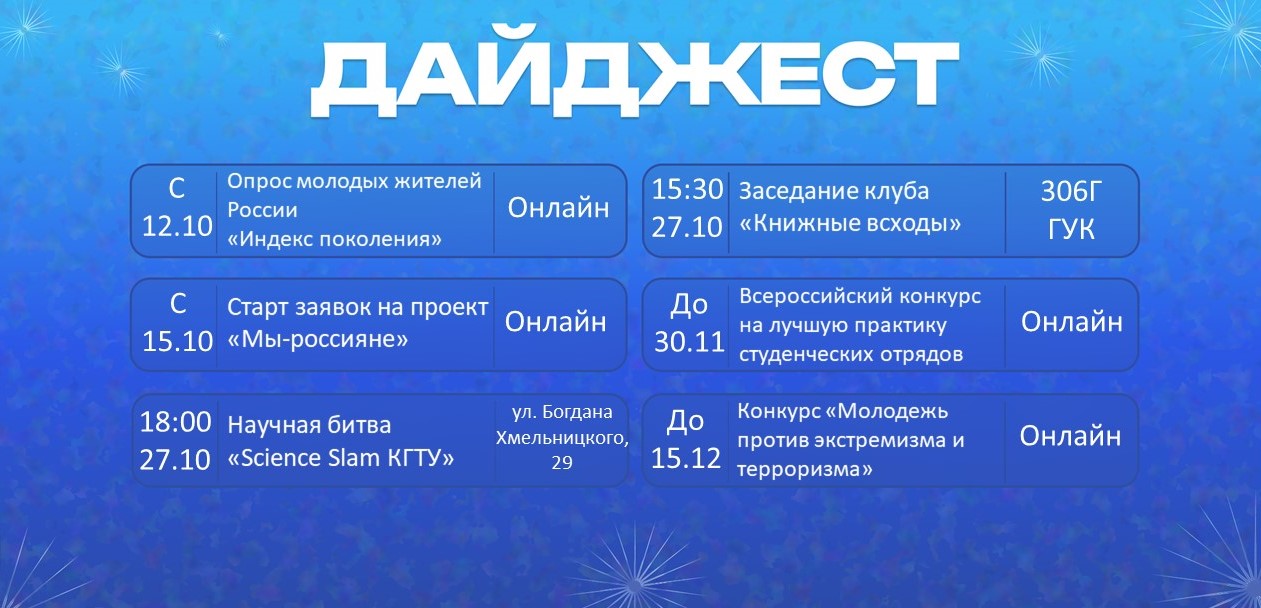 ДАЙДЖЕСТ

С 12.10
Опрос молодых жителей России «Индекс поколения»
Онлайн

С 15.10
Старт заявок на проект «Мы-россияне»
Онлайн

18:00 27.10
Научная битва «Science Slam КГТУ»
ул. Богдана Хмельницкого, 29

15:30 27.10
Заседание клуба «Книжные всходы»
306Г ГУК

До 30.11
Всероссийский конкурс на лучшую практику студенческих отрядов
Онлайн

До 15.12
Конкурс «Молодежь против экстремизма и терроризма»
Онлайн